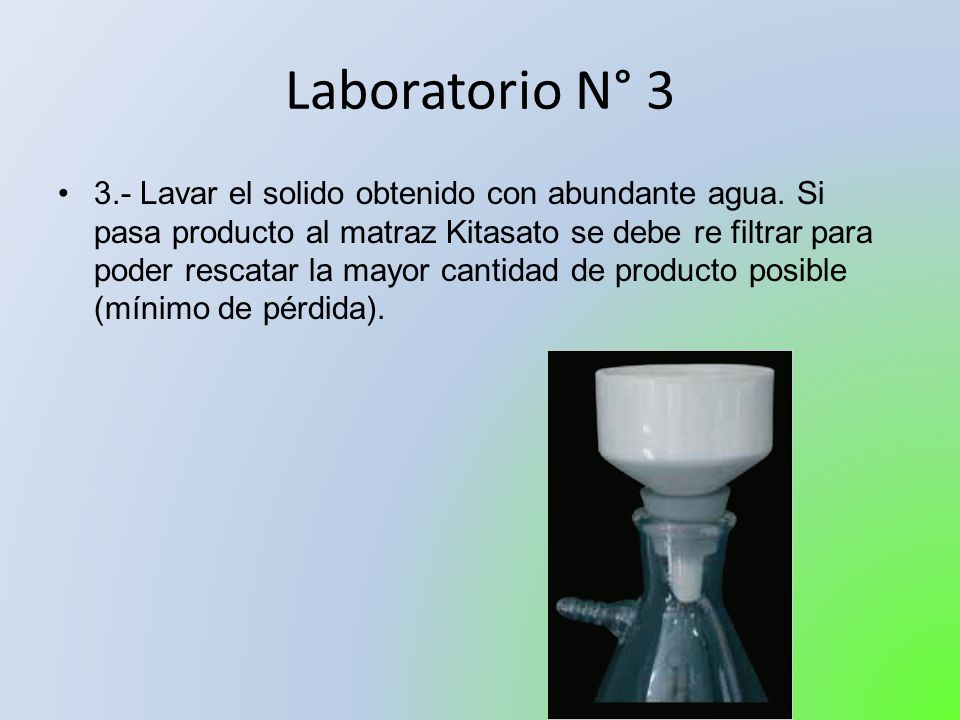 Laboratorio N° 3

• 3.- Lavar el solido obtenido con abundante agua. Si pasa producto al matraz Kitasato se debe re filtrar para poder rescatar la mayor cantidad de producto posible (mínimo de pérdida).